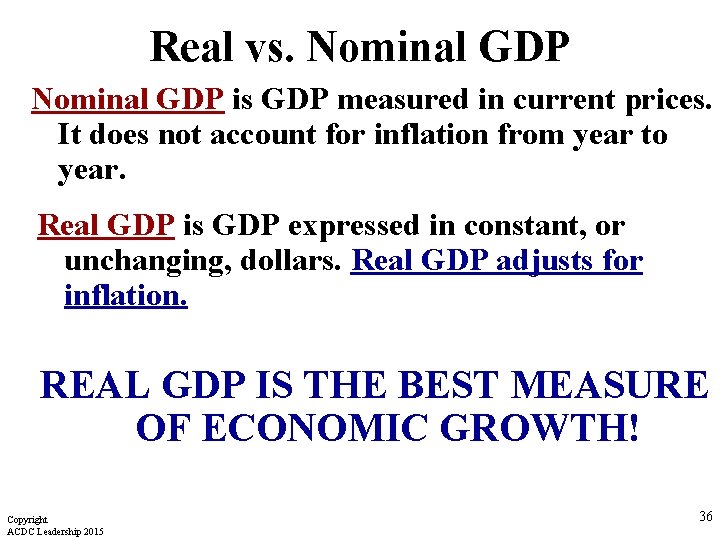 Real vs. Nominal GDP

Nominal GDP is GDP measured in current prices. It does not account for inflation from year to year.

Real GDP is GDP expressed in constant, or unchanging, dollars. Real GDP adjusts for inflation.

REAL GDP IS THE BEST MEASURE OF ECONOMIC GROWTH!

Copyright
ACDC Leadership 2015

36